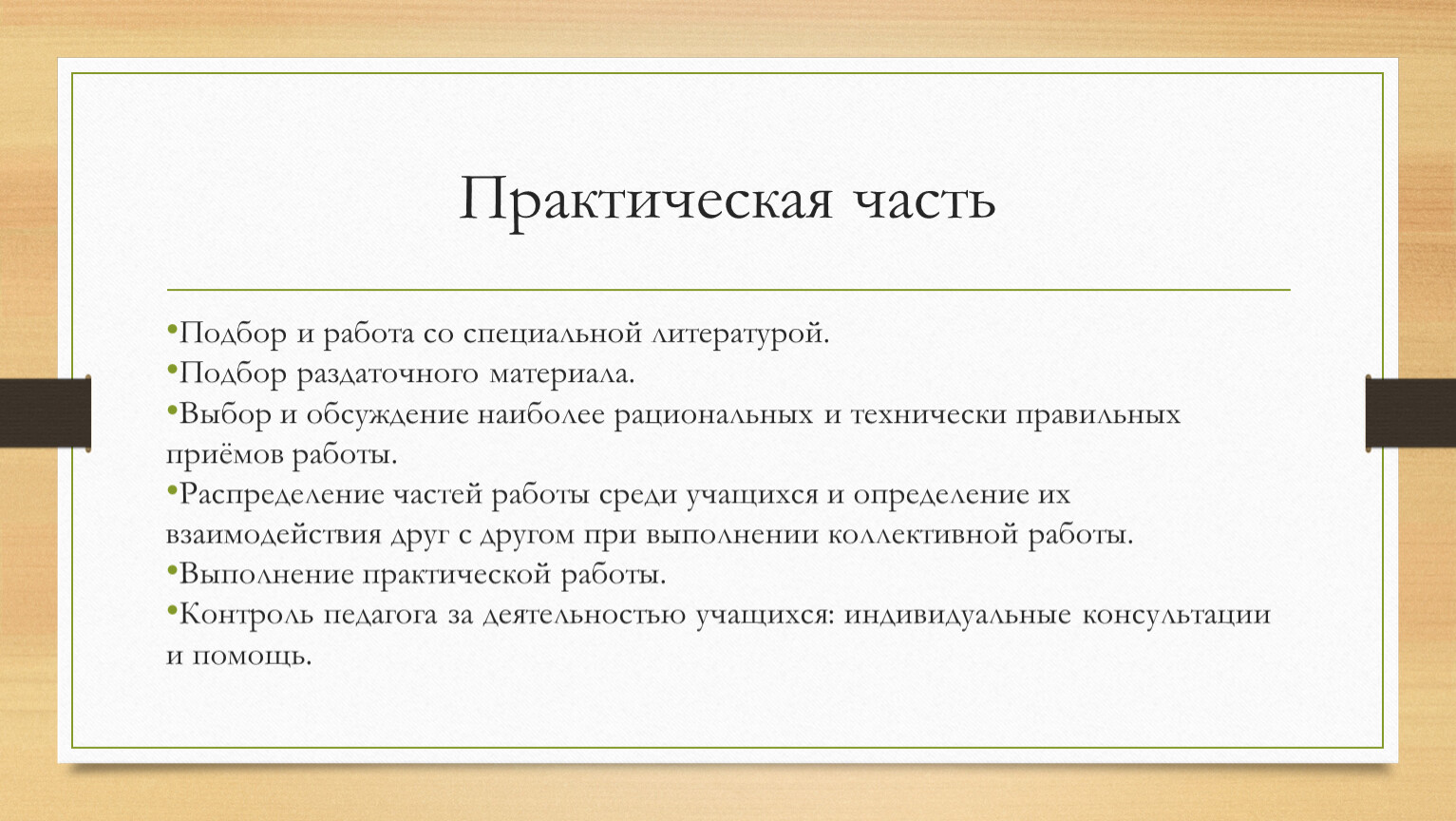 Практическая часть

•Подбор и работа со специальной литературой.
•Подбор раздаточного материала.
•Выбор и обсуждение наиболее рациональных и технически правильных приёмов работы.
•Распределение частей работы среди учащихся и определение их взаимодействия друг с другом при выполнении коллективной работы.
•Выполнение практической работы.
•Контроль педагога за деятельностью учащихся: индивидуальные консультации и помощь.